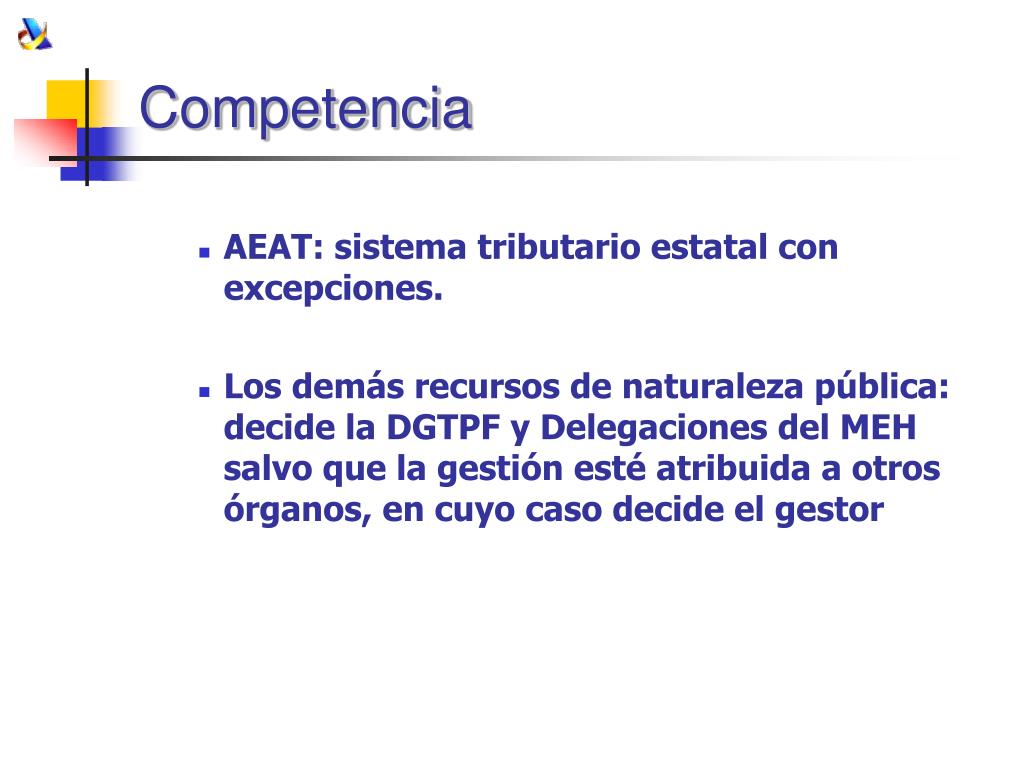 Competencia

- AEAT: sistema tributario estatal con excepciones.

- Los demás recursos de naturaleza pública: decide la DGTPF y Delegaciones del MEH salvo que la gestión esté atribuida a otros órganos, en cuyo caso decide el gestor